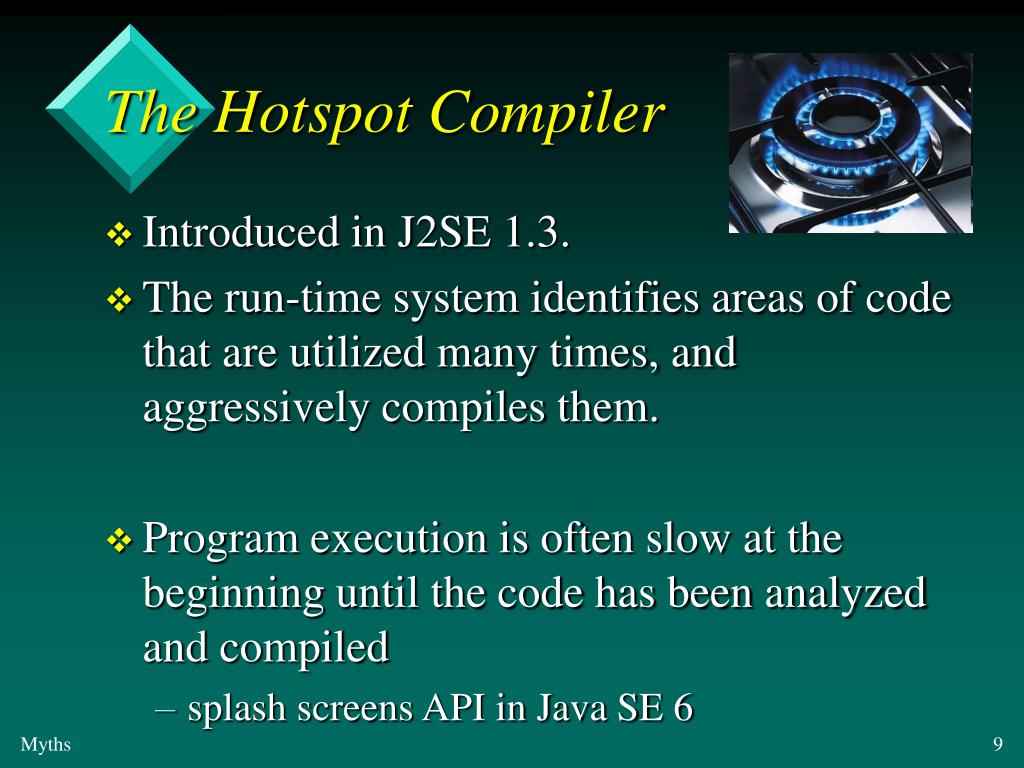 The Hotspot Compiler

❖ Introduced in J2SE 1.3.

❖ The run-time system identifies areas of code that are utilized many times, and aggressively compiles them.

❖ Program execution is often slow at the beginning until the code has been analyzed and compiled

– splash screens API in Java SE 6

Myths

9